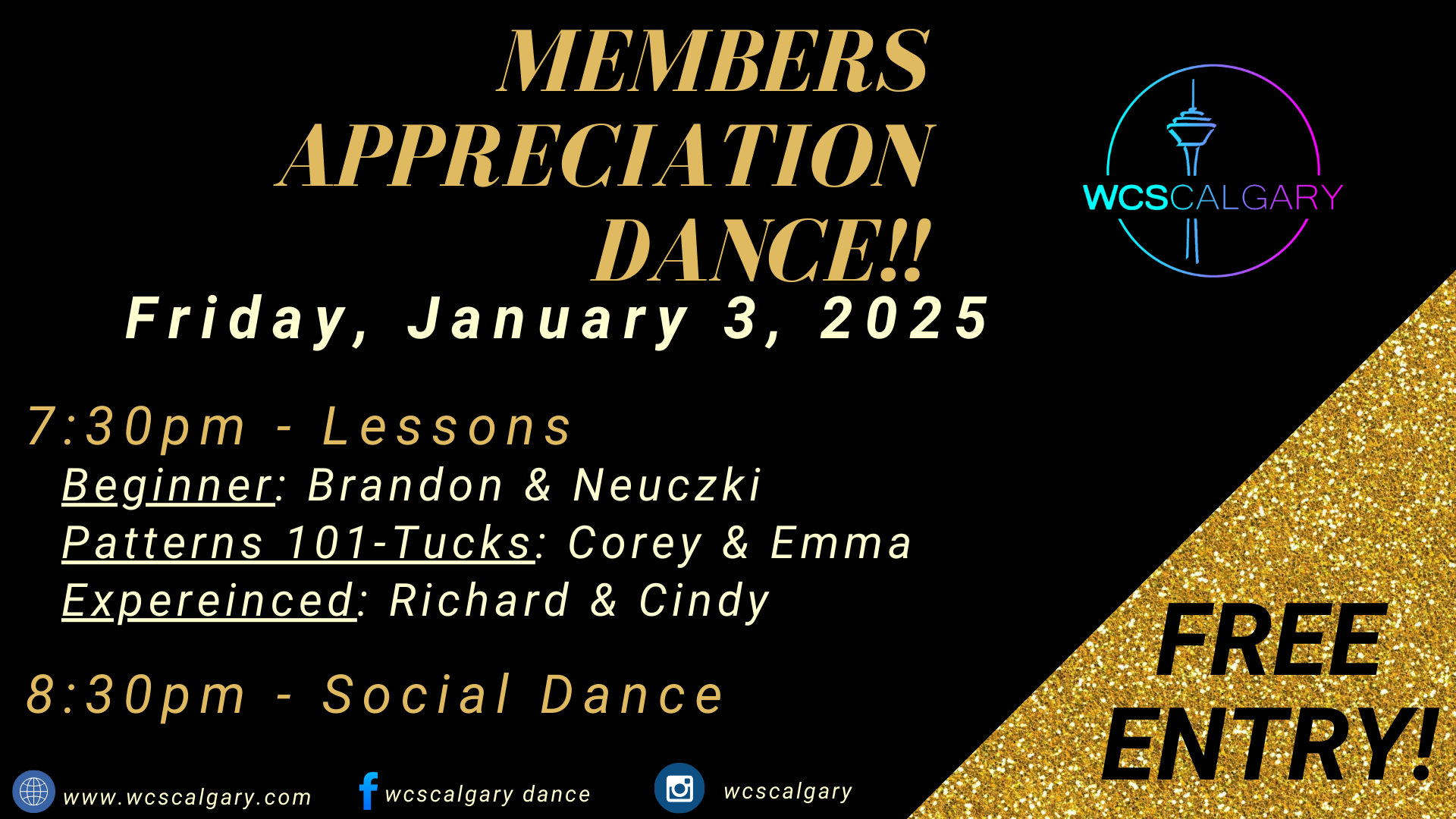 MEMBERS APPRECIATION DANCE!!

WCSCALGARY

Friday, January 3, 2025

7:30pm - Lessons

Beginner: Brandon & Neuczki

Patterns 101-Tucks: Corey & Emma

Expereinced: Richard & Cindy

8:30pm - Social Dance

FREE ENTRY!

www.wcscalgary.com

wcscalgary dance

wcscalgary